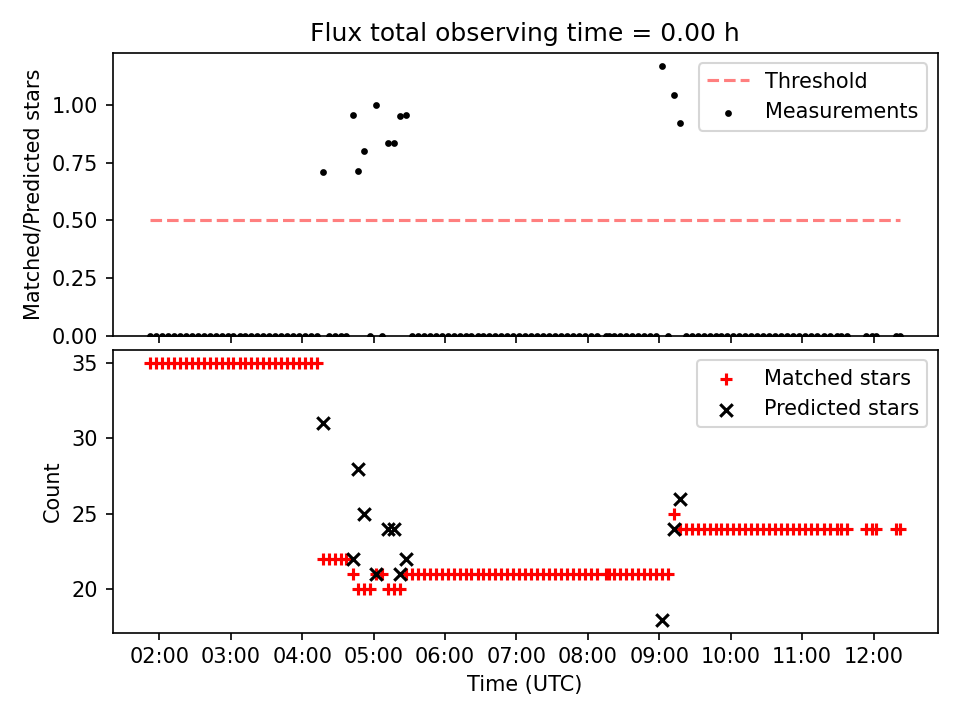 Flux total observing time = 0.00 h

Matched/Predicted stars

1.00
0.75
0.50
0.25
0.00

Threshold
Measurements

Count

35
30
25
20

Matched stars
Predicted stars

02:00 03:00 04:00 05:00 06:00 07:00 08:00 09:00 10:00 11:00 12:00

Time (UTC)